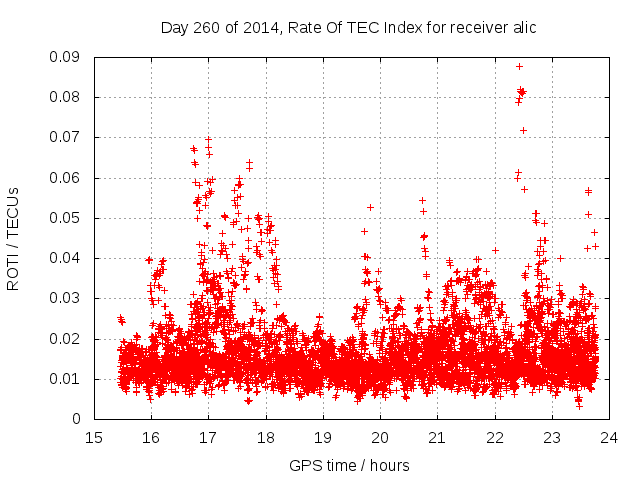 Day 260 of 2014, Rate Of TEC Index for receiver alic

ROTI / TECUs

0.09
0.08
0.07
0.06
0.05
0.04
0.03
0.02
0.01
0

15 16 17 18 19 20 21 22 23 24

GPS time / hours